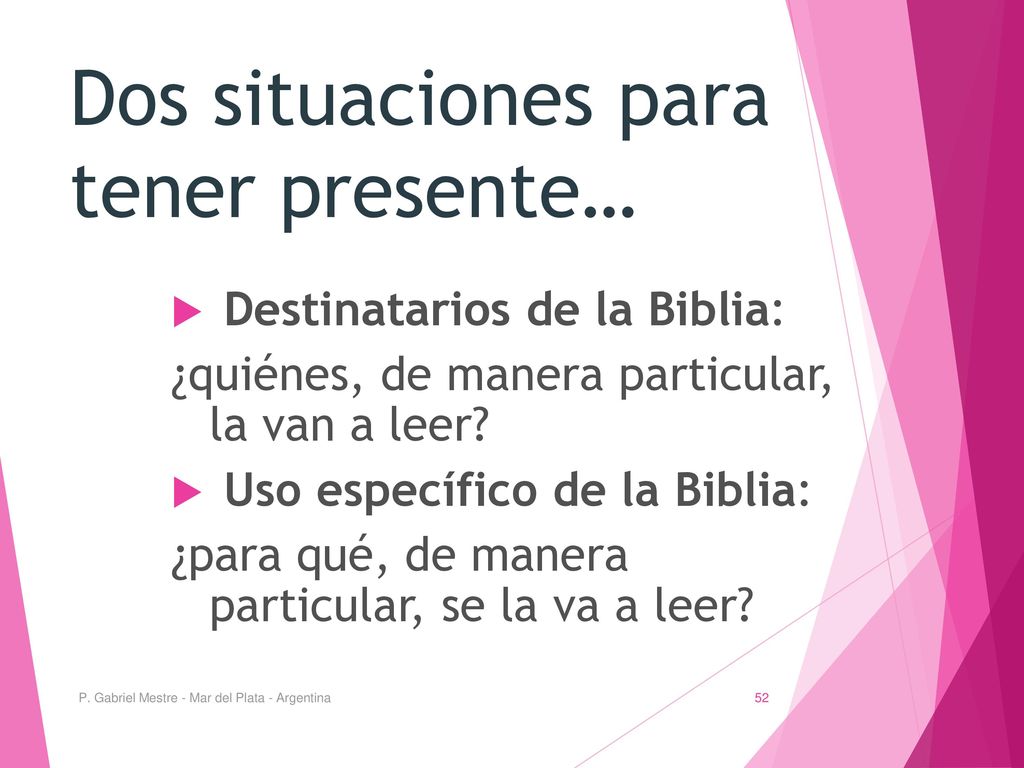 Dos situaciones para tener presente…

Destinatarios de la Biblia:

¿quiénes, de manera particular, la van a leer?

Uso específico de la Biblia:

¿para qué, de manera particular, se la va a leer?

P. Gabriel Mestre - Mar del Plata - Argentina

52